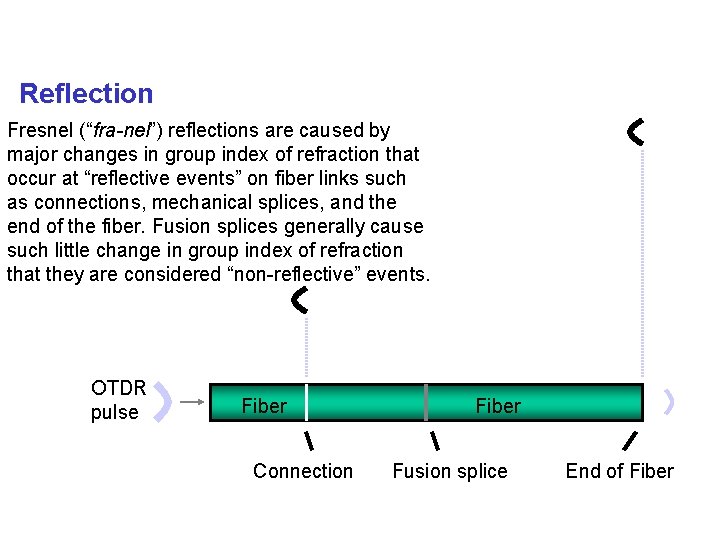 Reflection

Fresnel (“fra-nel”) reflections are caused by major changes in group index of refraction that occur at “reflective events” on fiber links such as connections, mechanical splices, and the end of the fiber. Fusion splices generally cause such little change in group index of refraction that they are considered “non-reflective” events.

OTDR pulse

Fiber

Fiber

Connection

Fusion splice

End of Fiber